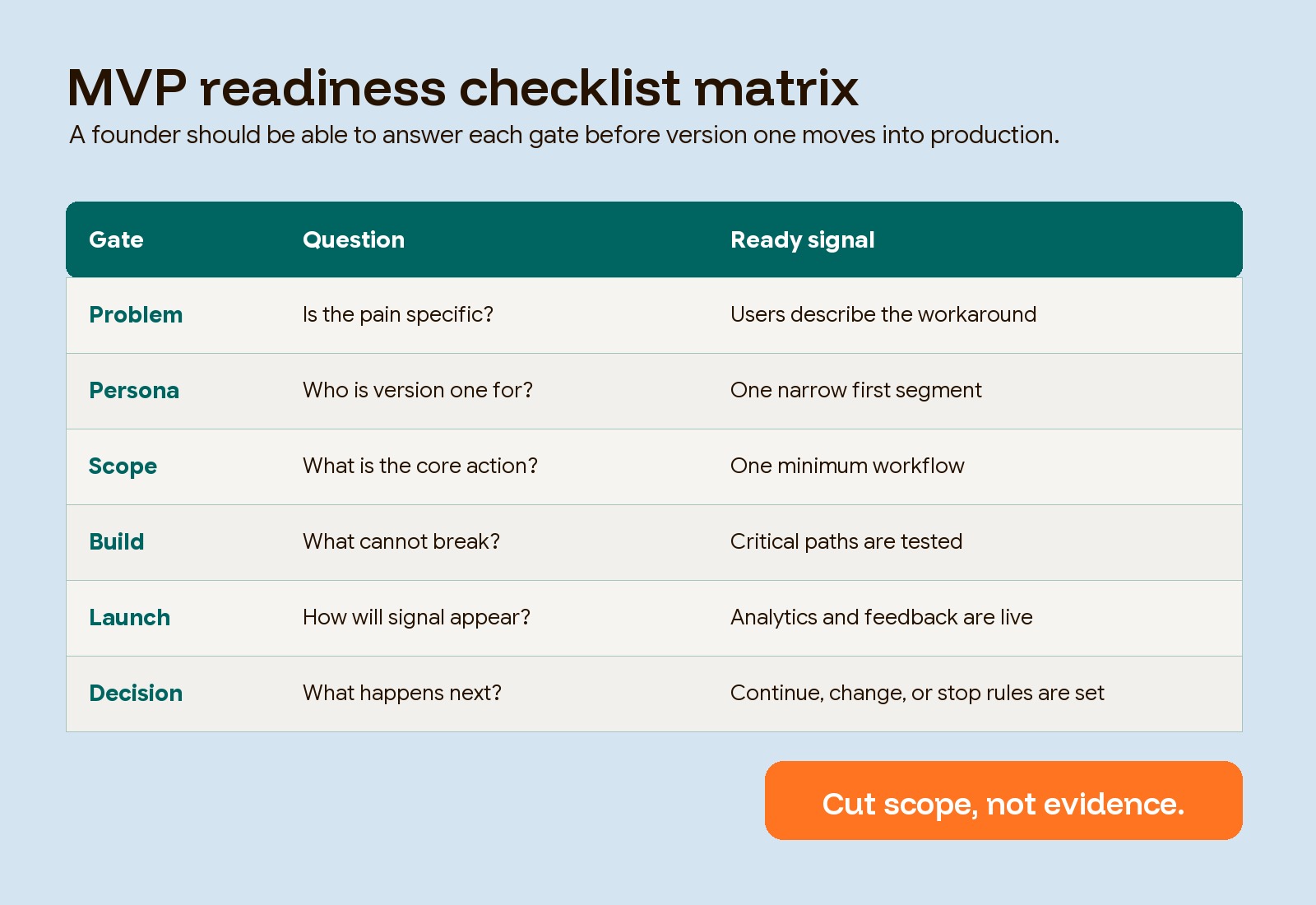 MVP readiness checklist matrix

A founder should be able to answer each gate before version one moves into production.

| Gate | Question | Ready signal |
|---|---|---|
| Problem | Is the pain specific? | Users describe the workaround |
| Persona | Who is version one for? | One narrow first segment |
| Scope | What is the core action? | One minimum workflow |
| Build | What cannot break? | Critical paths are tested |
| Launch | How will signal appear? | Analytics and feedback are live |
| Decision | What happens next? | Continue, change, or stop rules are set |

Cut scope, not evidence.